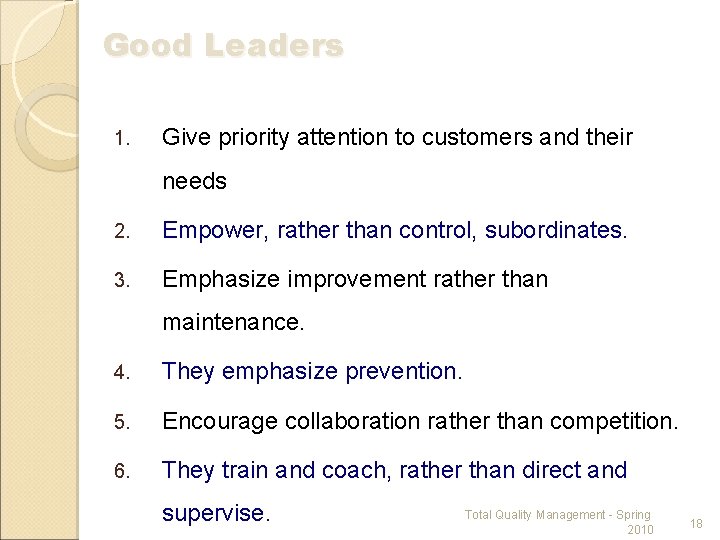 Good Leaders

1. Give priority attention to customers and their needs
2. Empower, rather than control, subordinates.
3. Emphasize improvement rather than maintenance.
4. They emphasize prevention.
5. Encourage collaboration rather than competition.
6. They train and coach, rather than direct and supervise.

Total Quality Management - Spring 2010

18